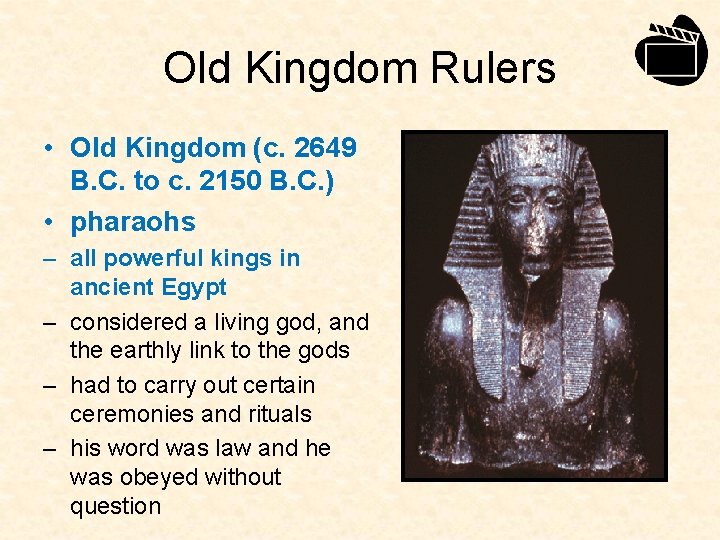 Old Kingdom Rulers

• Old Kingdom (c. 2649 B.C. to c. 2150 B.C.)
• pharaohs
– all powerful kings in ancient Egypt
– considered a living god, and the earthly link to the gods
– had to carry out certain ceremonies and rituals
– his word was law and he was obeyed without question